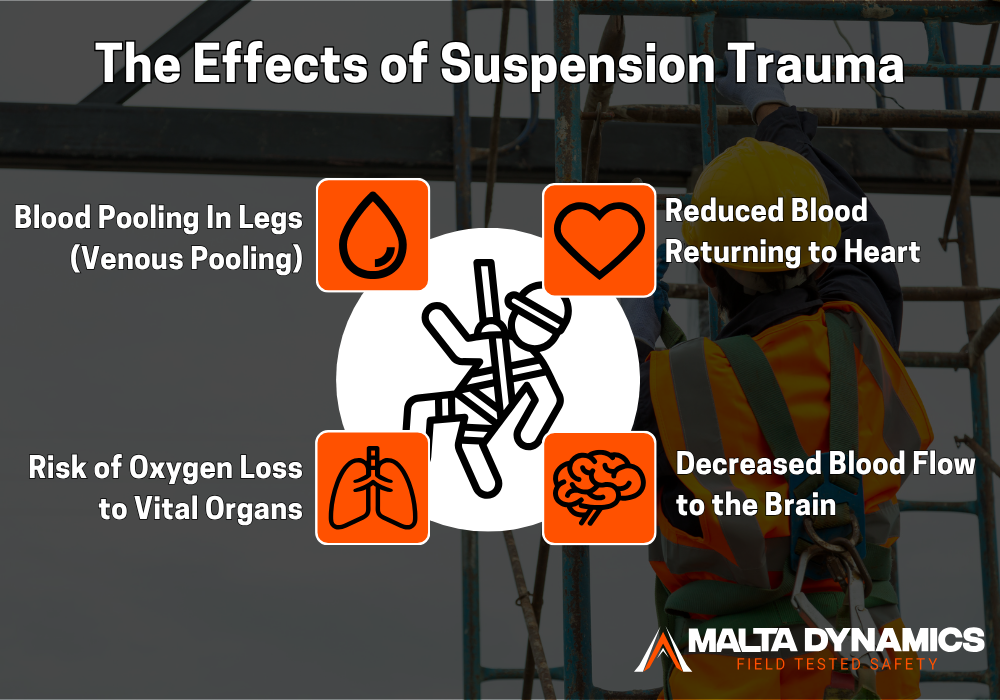 The Effects of Suspension Trauma

Blood Pooling In Legs (Venous Pooling)

Reduced Blood Returning to Heart

Risk of Oxygen Loss to Vital Organs

Decreased Blood Flow to the Brain

MALTA DYNAMICS
FIELD TESTED SAFETY